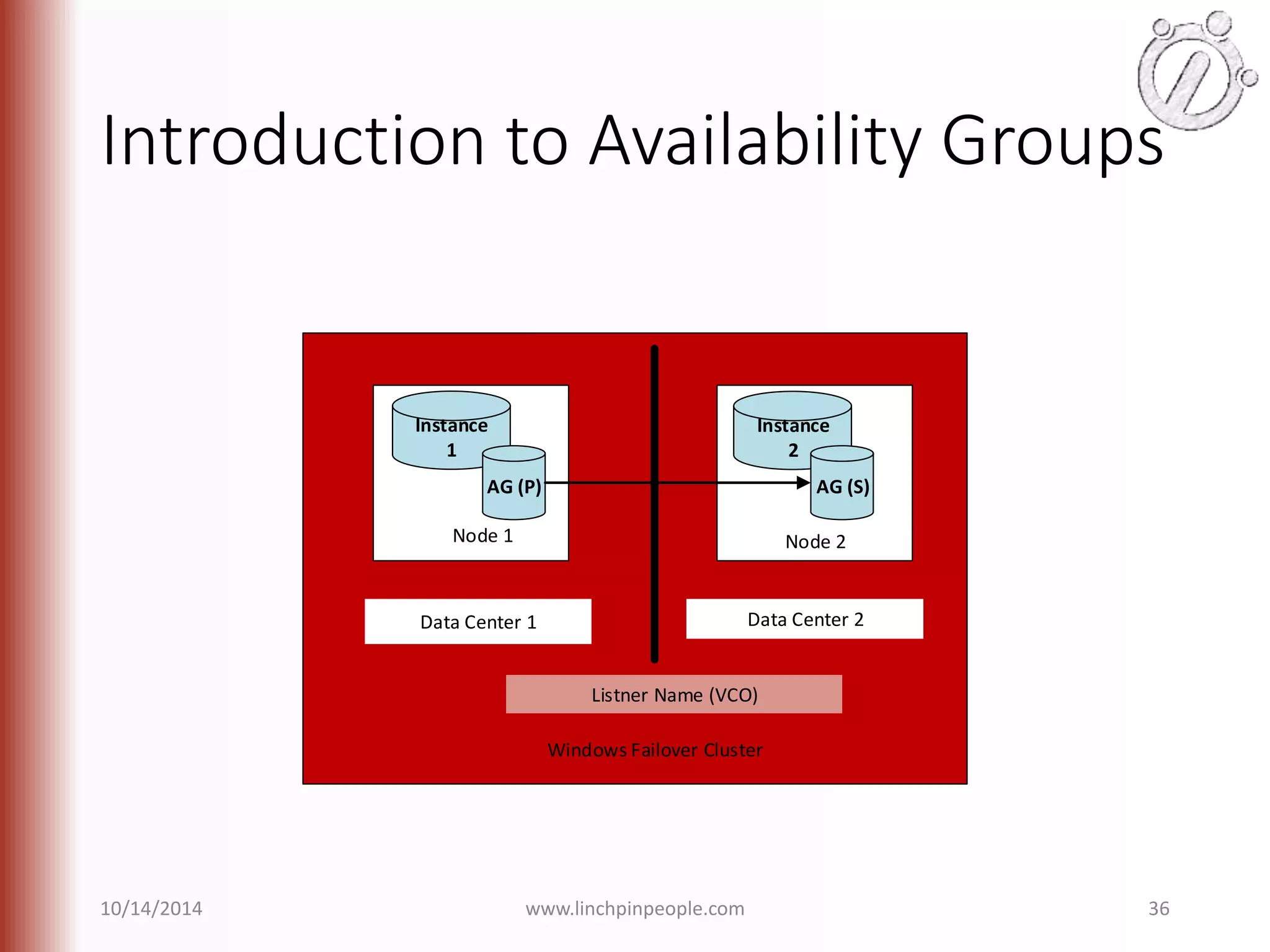 Introduction to Availability Groups

Instance 1

AG (P)

Node 1

Instance 2

AG (S)

Node 2

Data Center 1

Data Center 2

Listner Name (VCO)

Windows Failover Cluster

10/14/2014

www.linchpinpeople.com

36